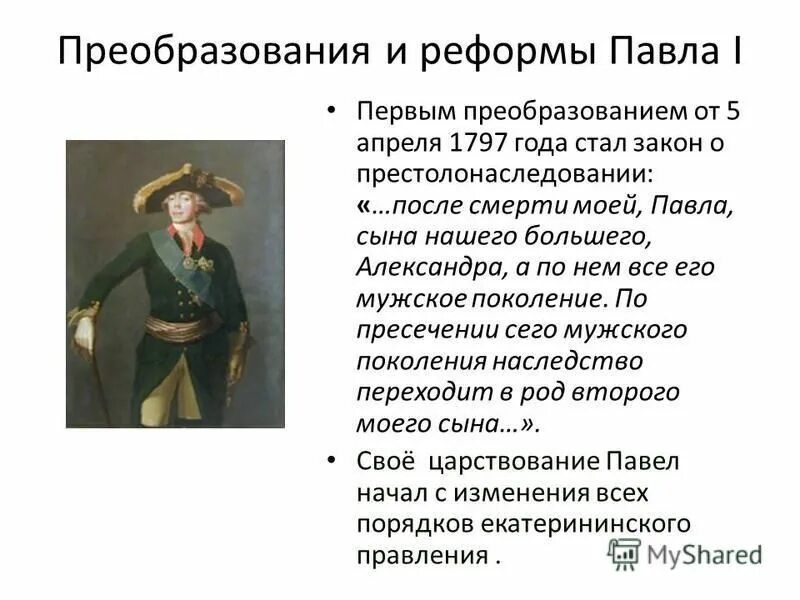 Преобразования и реформы Павла I

• Первым преобразованием от 5 апреля 1797 года стал закон о престолонаследовании: «…после смерти моей, Павла, сына нашего большего, Александра, а по нем все его мужское поколение. По пресечении сего мужского поколения наследство переходит в род второго моего сына…».

• Своё царствование Павел начал с изменения всех порядков екатерининского правления .

MyShared